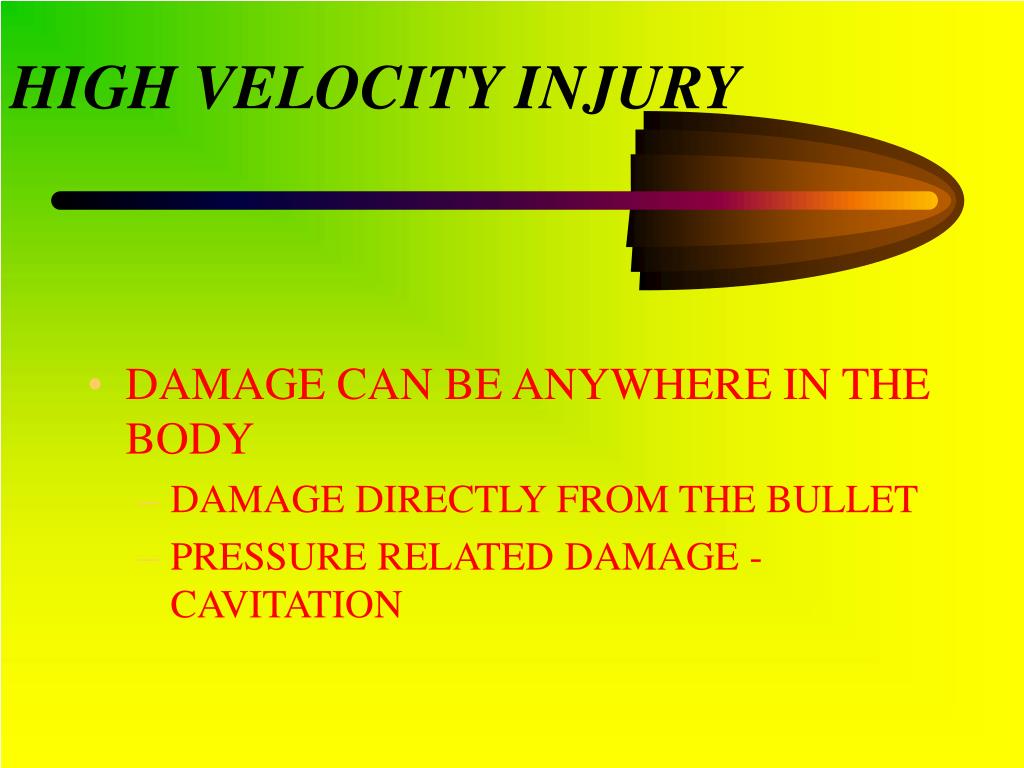 HIGH VELOCITY INJURY

• DAMAGE CAN BE ANYWHERE IN THE BODY
  – DAMAGE DIRECTLY FROM THE BULLET
  – PRESSURE RELATED DAMAGE - CAVITATION